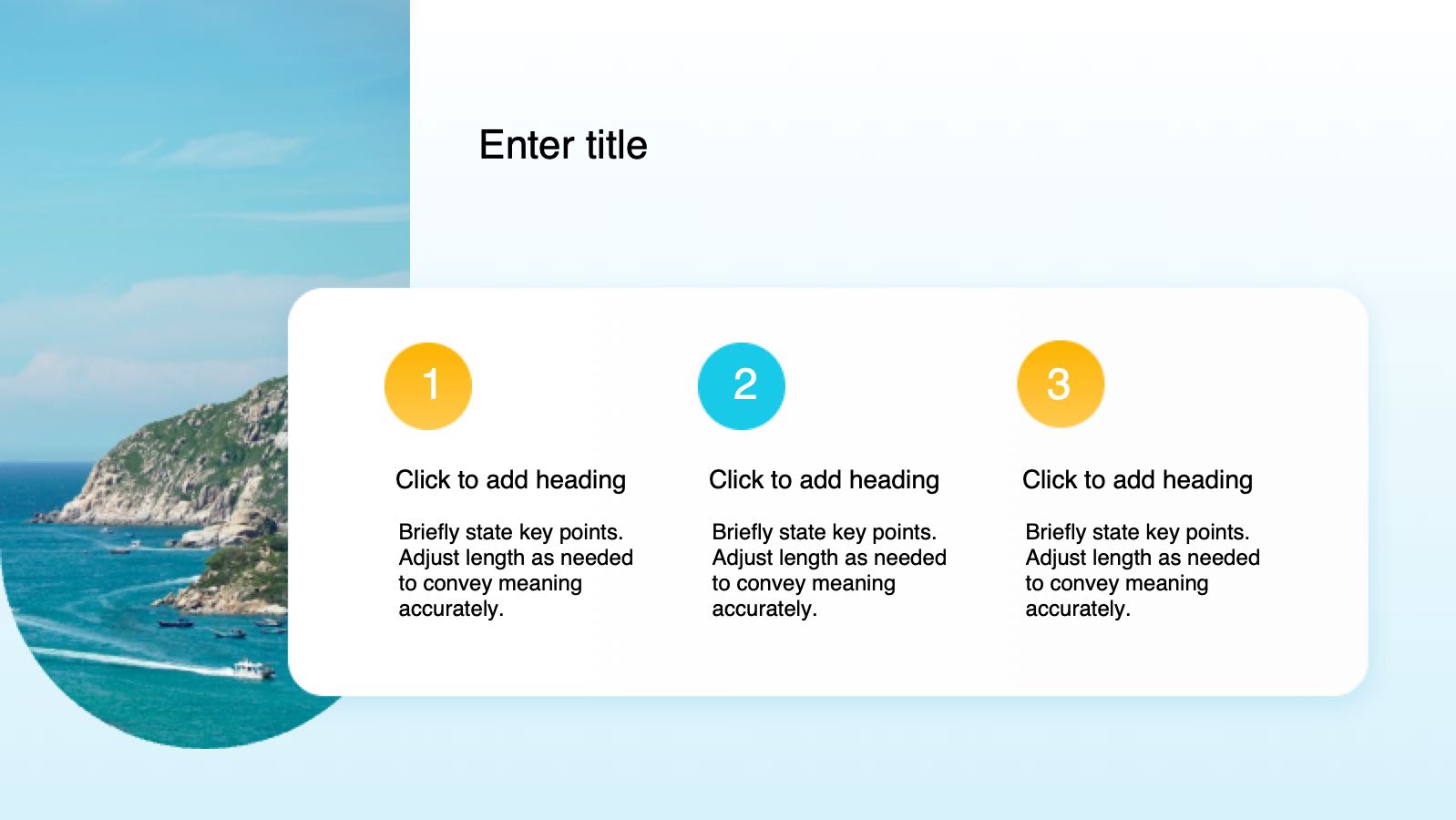 Enter title

1

Click to add heading

Briefly state key points. Adjust length as needed to convey meaning accurately.

2

Click to add heading

Briefly state key points. Adjust length as needed to convey meaning accurately.

3

Click to add heading

Briefly state key points. Adjust length as needed to convey meaning accurately.